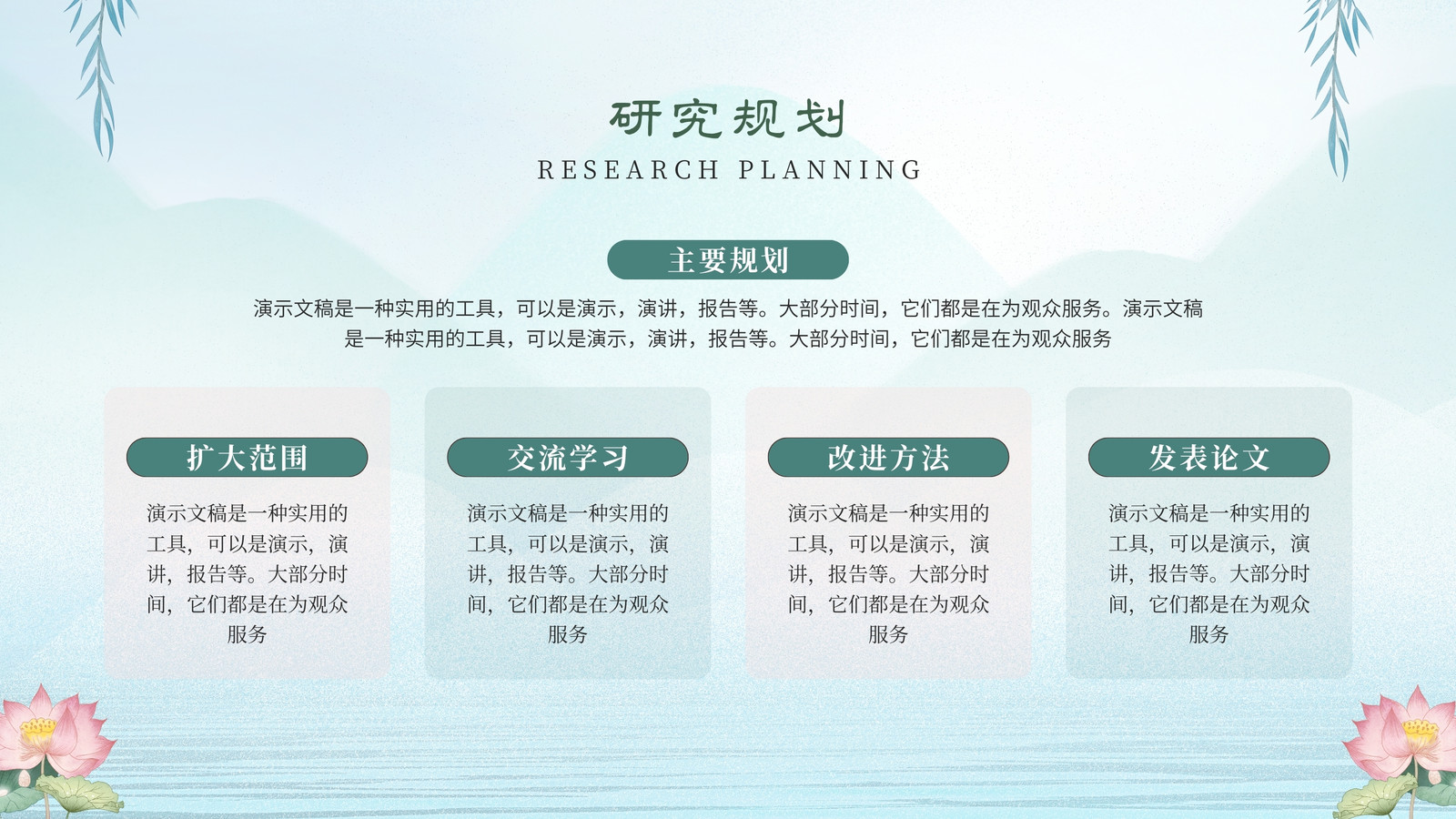 研究规划
RESEARCH PLANNING

主要规划

演示文稿是一种实用的工具，可以是演示，演讲，报告等。大部分时间，它们都是在为观众服务。演示文稿是一种实用的工具，可以是演示，演讲，报告等。大部分时间，它们都是在为观众服务

扩大范围

演示文稿是一种实用的工具，可以是演示，演讲，报告等。大部分时间，它们都是在为观众服务

交流学习

演示文稿是一种实用的工具，可以是演示，演讲，报告等。大部分时间，它们都是在为观众服务

改进方法

演示文稿是一种实用的工具，可以是演示，演讲，报告等。大部分时间，它们都是在为观众服务

发表论文

演示文稿是一种实用的工具，可以是演示，演讲，报告等。大部分时间，它们都是在为观众服务